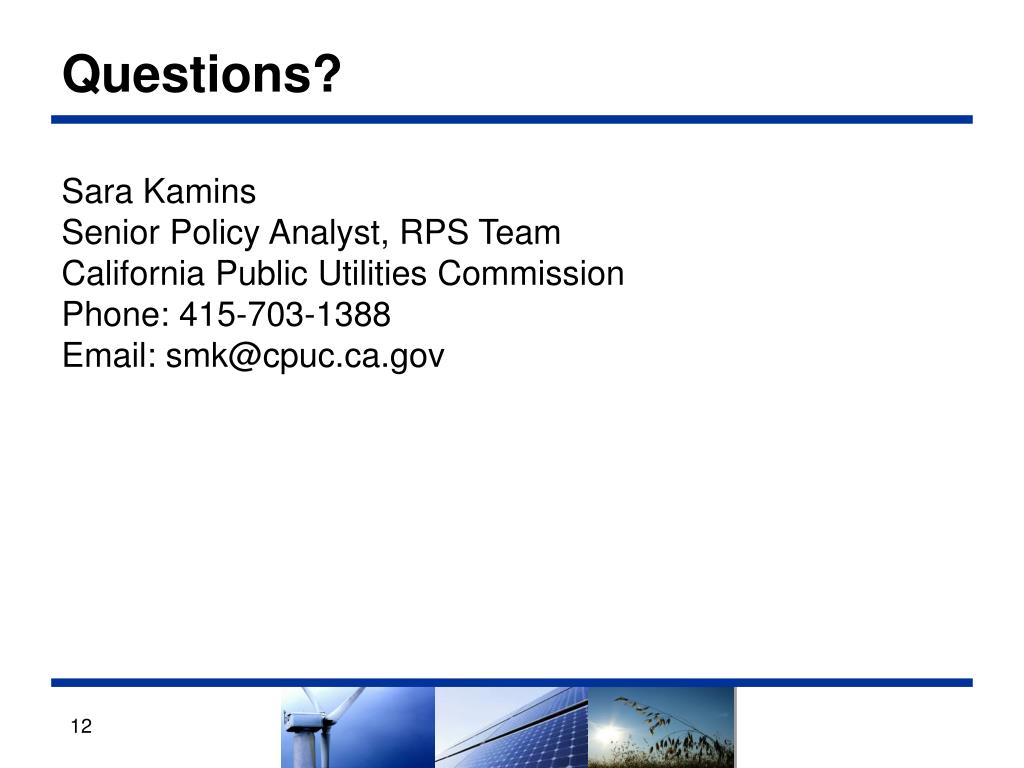 Questions?

Sara Kamins
Senior Policy Analyst, RPS Team
California Public Utilities Commission
Phone: 415-703-1388
Email: smk@cpuc.ca.gov

12